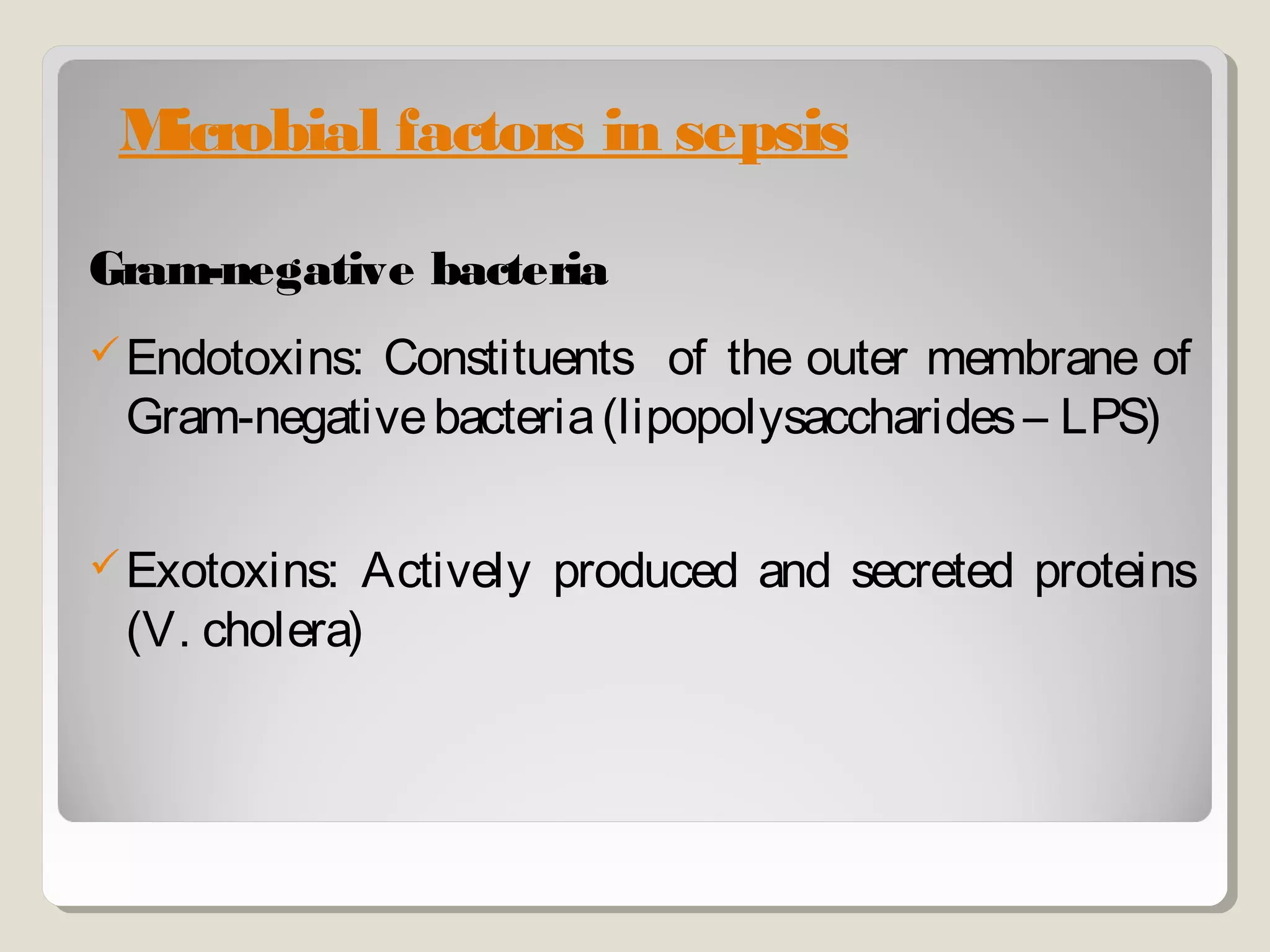 Microbial factors in sepsis

Gram-negative bacteria

✓ Endotoxins: Constituents of the outer membrane of Gram-negative bacteria (lipopolysaccharides – LPS)

✓ Exotoxins: Actively produced and secreted proteins (V. cholera)